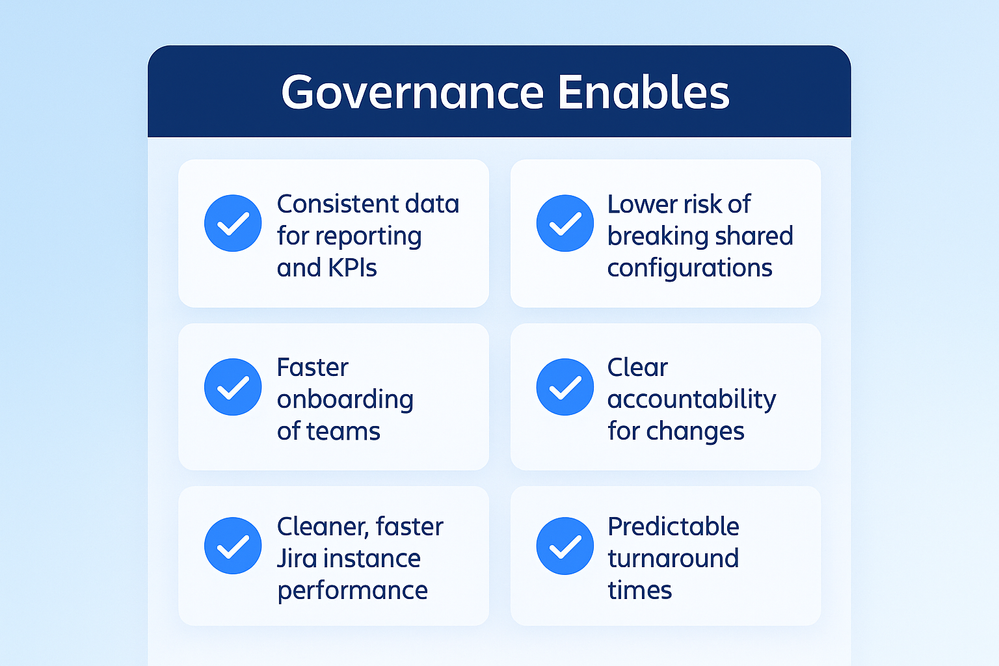 Governance Enables

Consistent data for reporting and KPIs

Lower risk of breaking shared configurations

Faster onboarding of teams

Clear accountability for changes

Cleaner, faster Jira instance performance

Predictable turnaround times